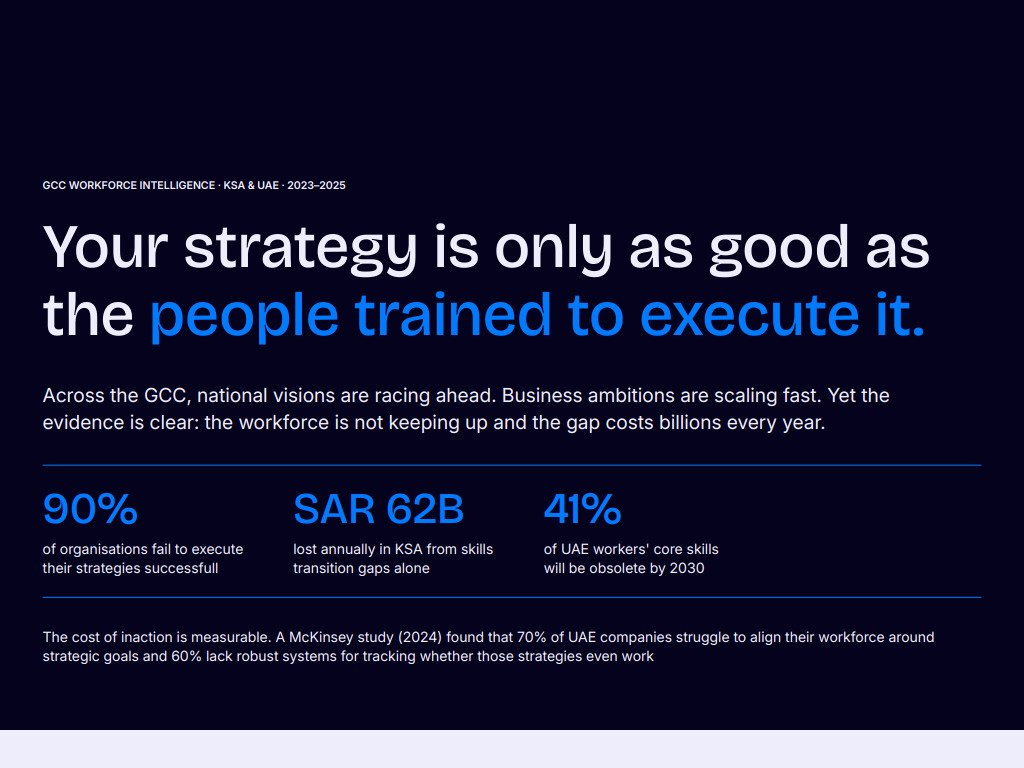 GCC WORKFORCE INTELLIGENCE · KSA & UAE · 2023–2025

Your strategy is only as good as the people trained to execute it.

Across the GCC, national visions are racing ahead. Business ambitions are scaling fast. Yet the evidence is clear: the workforce is not keeping up and the gap costs billions every year.

90%
of organisations fail to execute their strategies successfull

SAR 62B
lost annually in KSA from skills transition gaps alone

41%
of UAE workers' core skills will be obsolete by 2030

The cost of inaction is measurable. A McKinsey study (2024) found that 70% of UAE companies struggle to align their workforce around strategic goals and 60% lack robust systems for tracking whether those strategies even work